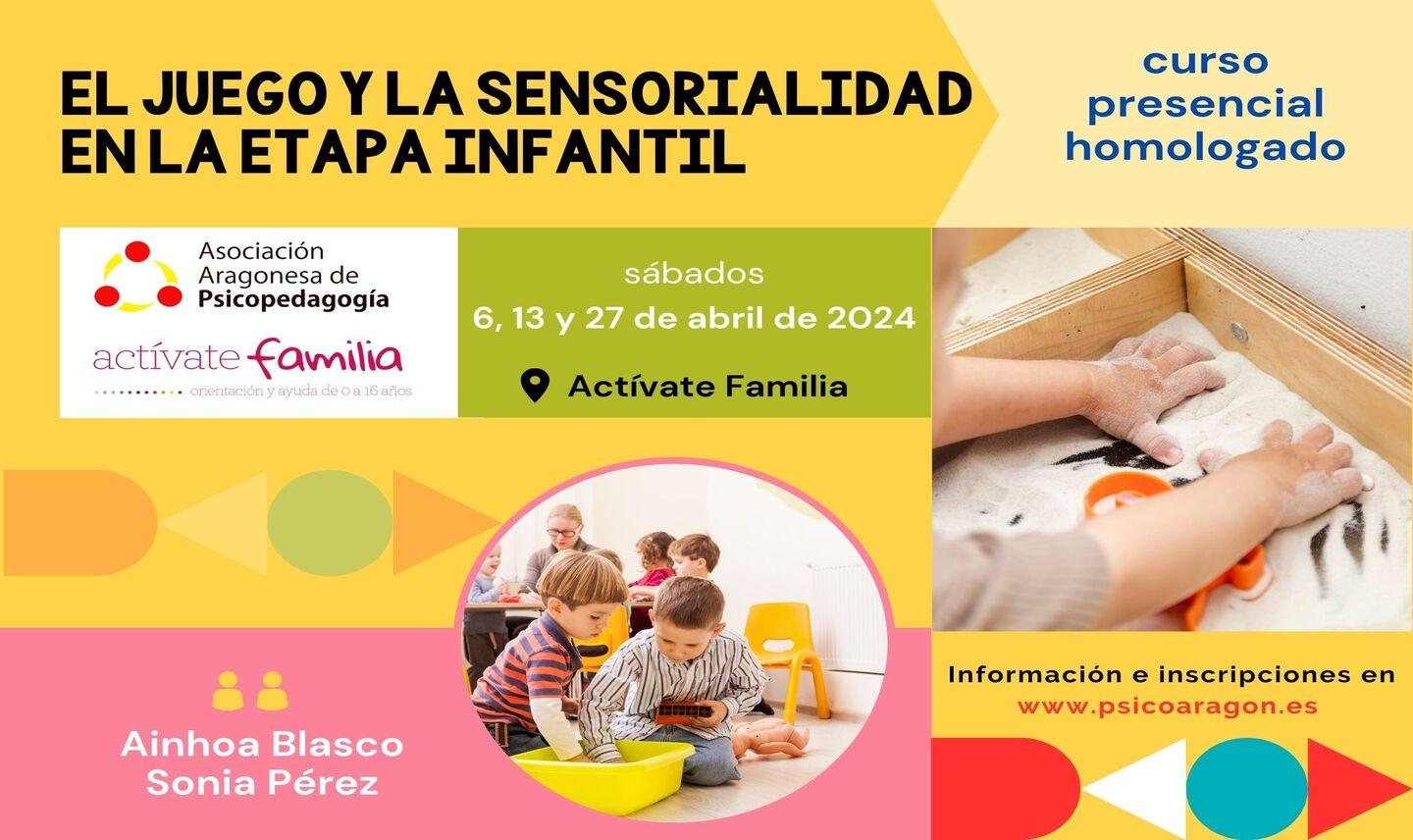 EL JUEGO Y LA SENSORIALIDAD EN LA ETAPA INFANTIL

curso presencial homologado

Asociación Aragonesa de Psicopedagogía

actívate familia
orientación y ayuda de 0 a 16 años

sábados
6, 13 y 27 de abril de 2024

Actívate Familia

Ainhoa Blasco
Sonia Pérez

Información e inscripciones en
www.psicoaragon.es